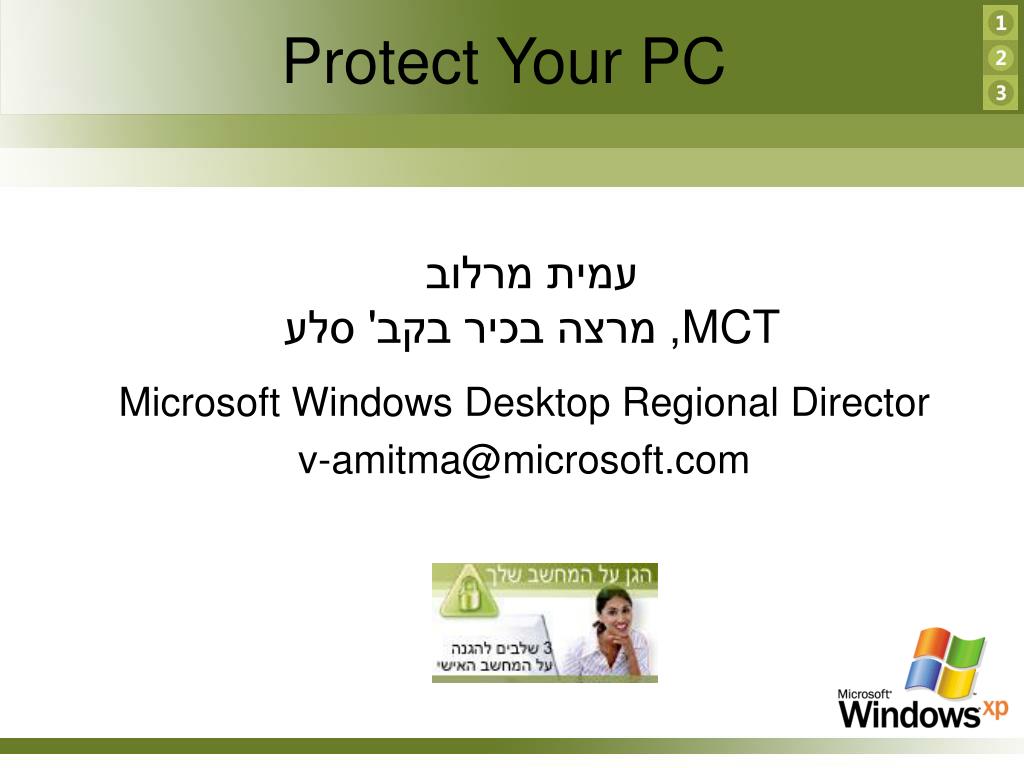 Protect Your PC

1
2
3

עמית מרלוב
MCT, מרצה בכיר בקב' סלע

Microsoft Windows Desktop Regional Director
v-amitma@microsoft.com

הגן על המחשב שלך
3 שלבים להגנה על המחשב האישי

Microsoft
Windows xp